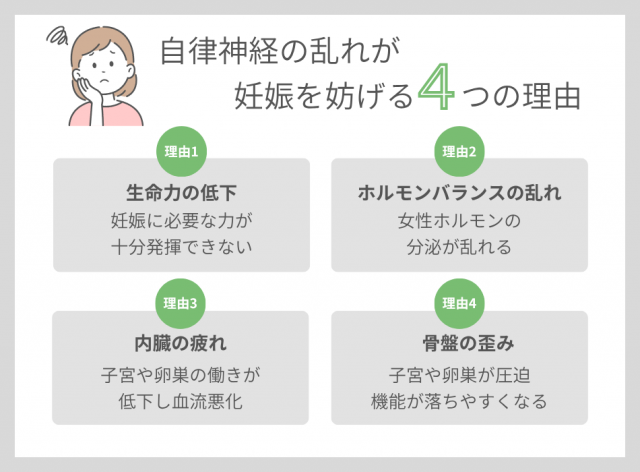 自律神経の乱れが
妊娠を妨げる4つの理由

理由1
生命力の低下
妊娠に必要な力が
十分発揮できない

理由2
ホルモンバランスの乱れ
女性ホルモンの
分泌が乱れる

理由3
内臓の疲れ
子宮や卵巣の働きが
低下し血流悪化

理由4
骨盤の歪み
子宮や卵巣が圧迫
機能が落ちやすくなる